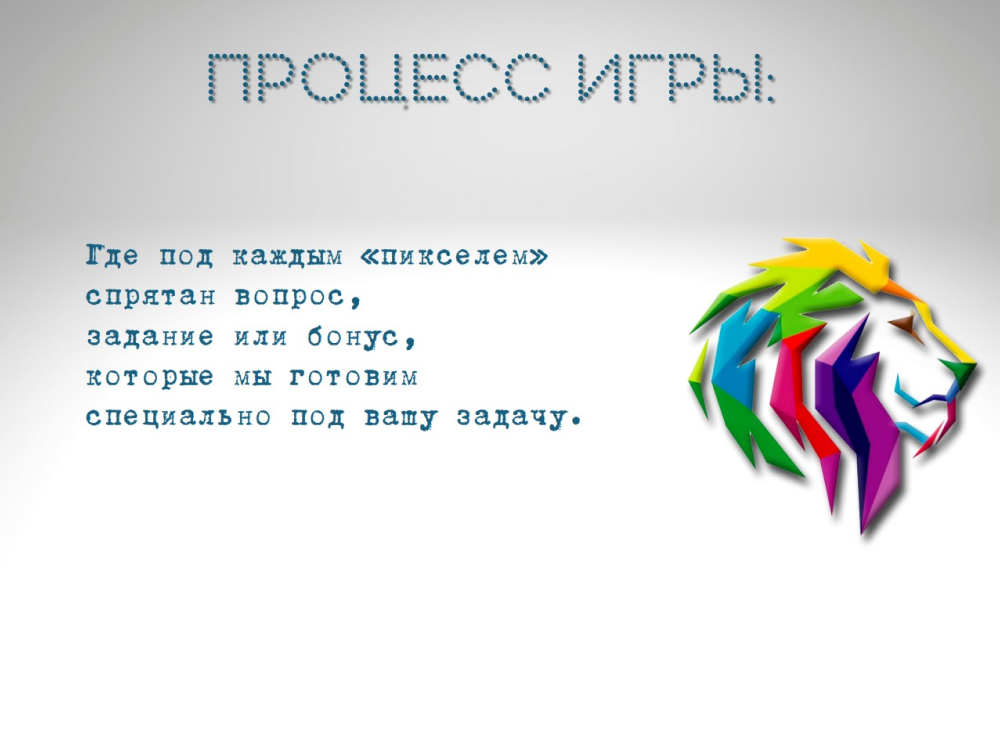 ПРОЦЕСС ИГРЫ:

Где под каждым «пикселем» спрятан вопрос, задание или бонус, которые мы готовим специально под вашу задачу.